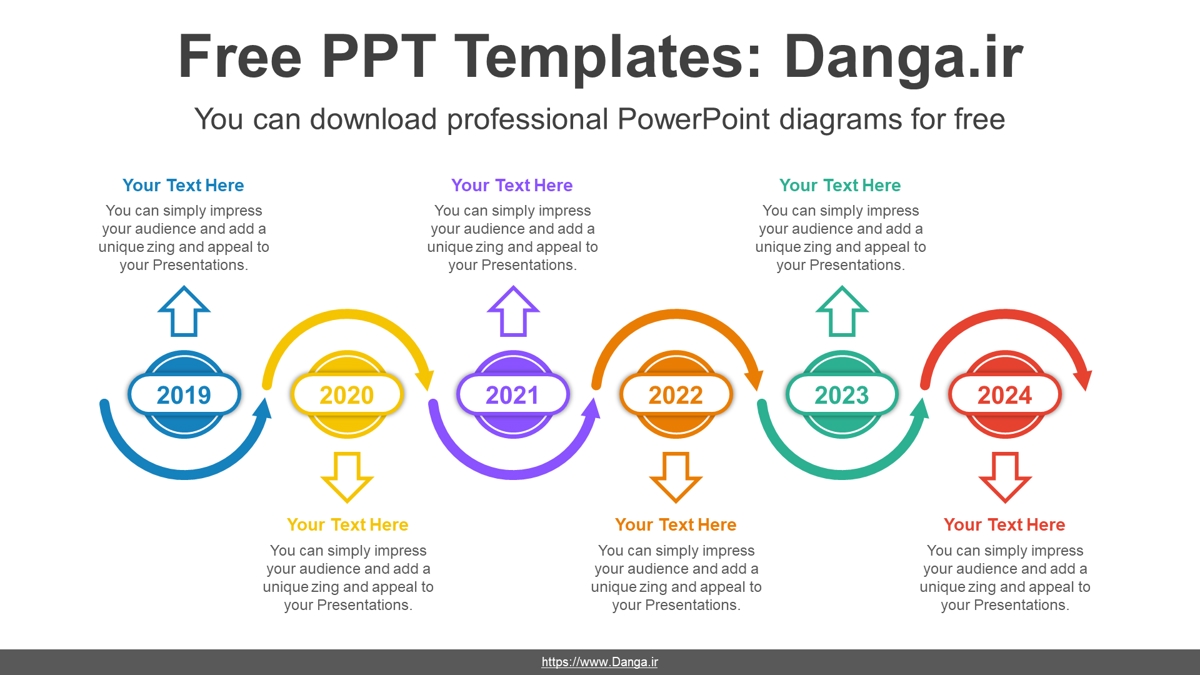 Free PPT Templates: Danga.ir

You can download professional PowerPoint diagrams for free

Your Text Here
You can simply impress your audience and add a unique zing and appeal to your Presentations.

Your Text Here
You can simply impress your audience and add a unique zing and appeal to your Presentations.

Your Text Here
You can simply impress your audience and add a unique zing and appeal to your Presentations.

2019
2020
2021
2022
2023
2024

Your Text Here
You can simply impress your audience and add a unique zing and appeal to your Presentations.

Your Text Here
You can simply impress your audience and add a unique zing and appeal to your Presentations.

Your Text Here
You can simply impress your audience and add a unique zing and appeal to your Presentations.

https://www.Danga.ir